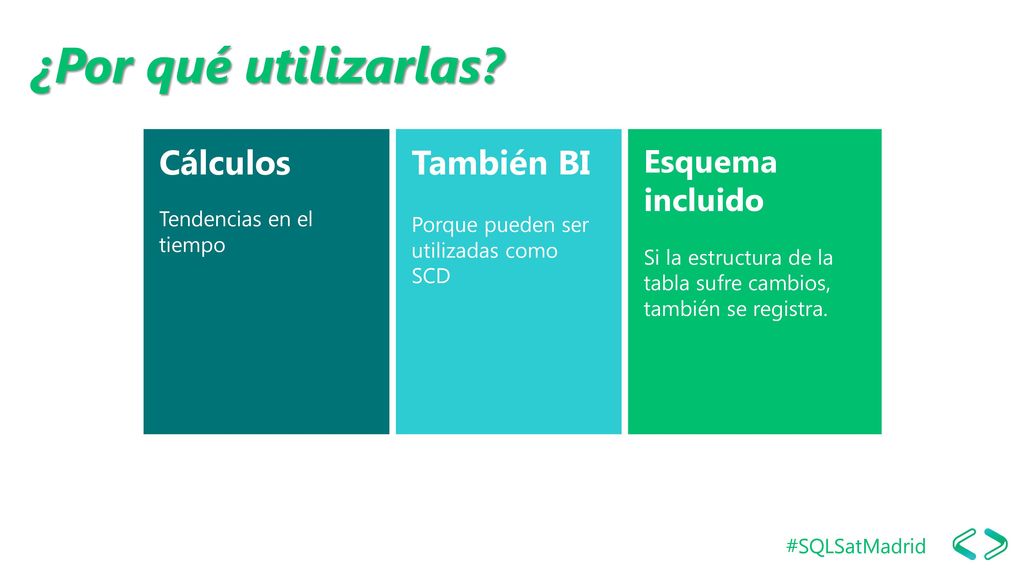 ¿Por qué utilizarlas?

Cálculos

Tendencias en el tiempo

También BI

Porque pueden ser utilizadas como SCD

Esquema incluido

Si la estructura de la tabla sufre cambios, también se registra.

#SQLSatMadrid